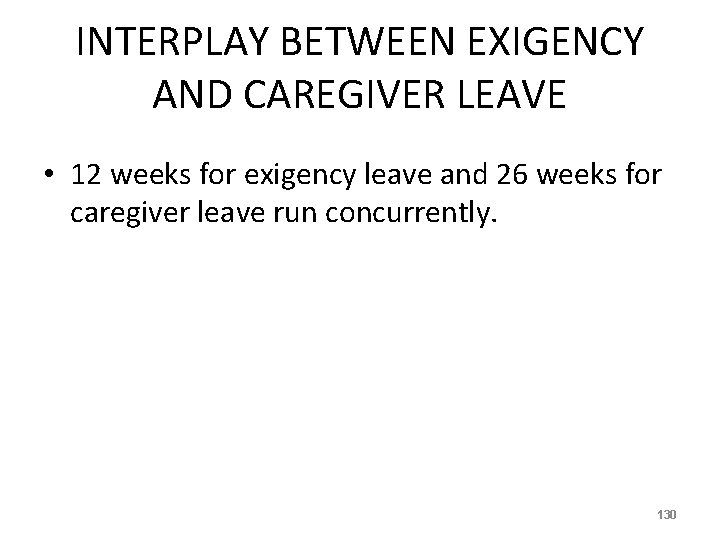 INTERPLAY BETWEEN EXIGENCY AND CAREGIVER LEAVE

• 12 weeks for exigency leave and 26 weeks for caregiver leave run concurrently.

130